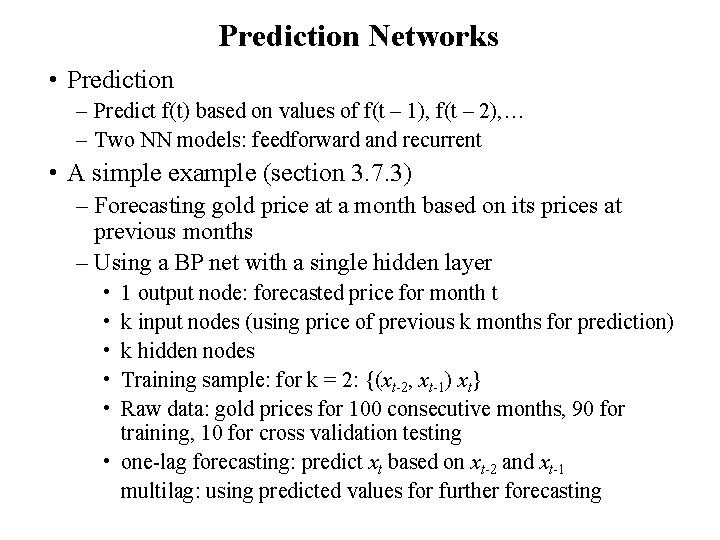 Prediction Networks

• Prediction

– Predict f(t) based on values of f(t – 1), f(t – 2),…

– Two NN models: feedforward and recurrent

• A simple example (section 3.7.3)

– Forecasting gold price at a month based on its prices at previous months

– Using a BP net with a single hidden layer

• 1 output node: forecasted price for month t

• k input nodes (using price of previous k months for prediction)

• k hidden nodes

• Training sample: for k = 2: $\{(x_{t-2}, x_{t-1})\ x_t\}$

• Raw data: gold prices for 100 consecutive months, 90 for training, 10 for cross validation testing

• one-lag forecasting: predict $x_t$ based on $x_{t-2}$ and $x_{t-1}$
multilag: using predicted values for further forecasting